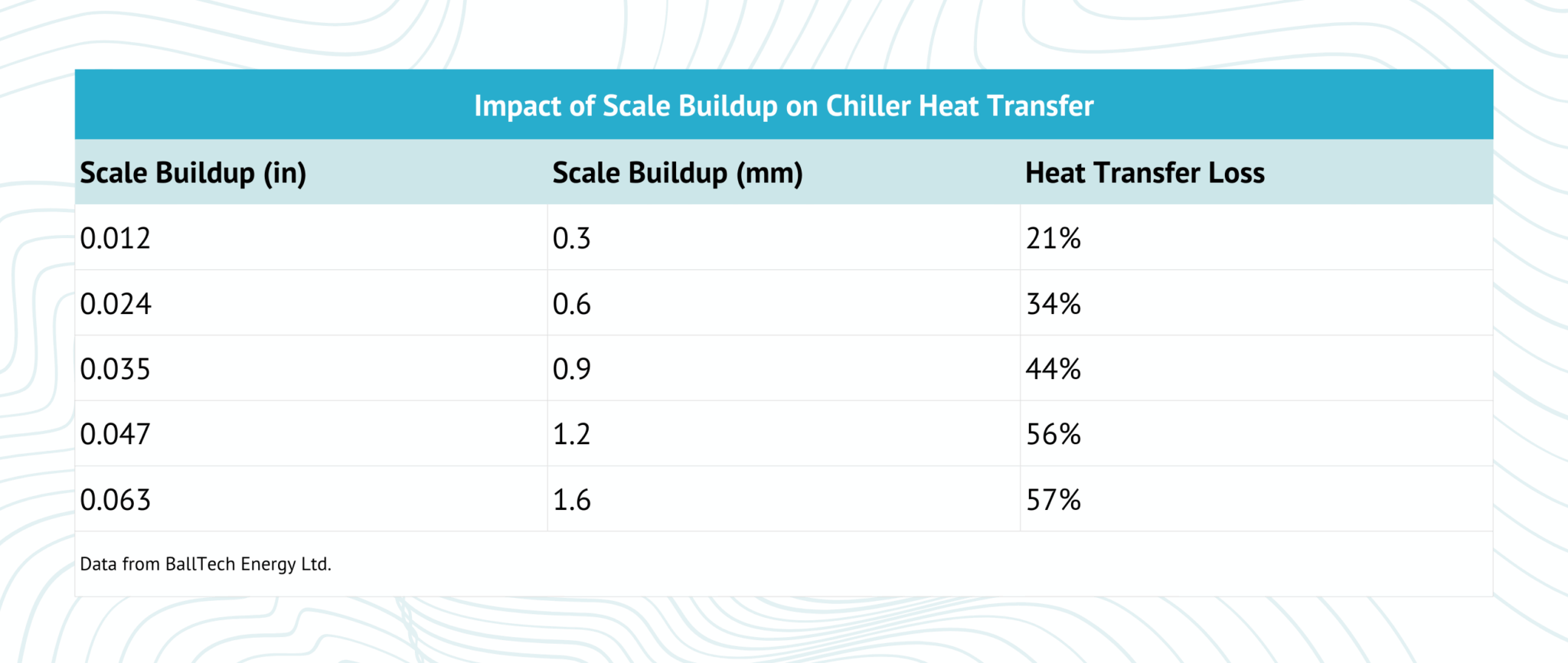 Impact of Scale Buildup on Chiller Heat Transfer

| Scale Buildup (in) | Scale Buildup (mm) | Heat Transfer Loss |
|---|---|---|
| 0.012 | 0.3 | 21% |
| 0.024 | 0.6 | 34% |
| 0.035 | 0.9 | 44% |
| 0.047 | 1.2 | 56% |
| 0.063 | 1.6 | 57% |

Data from BallTech Energy Ltd.